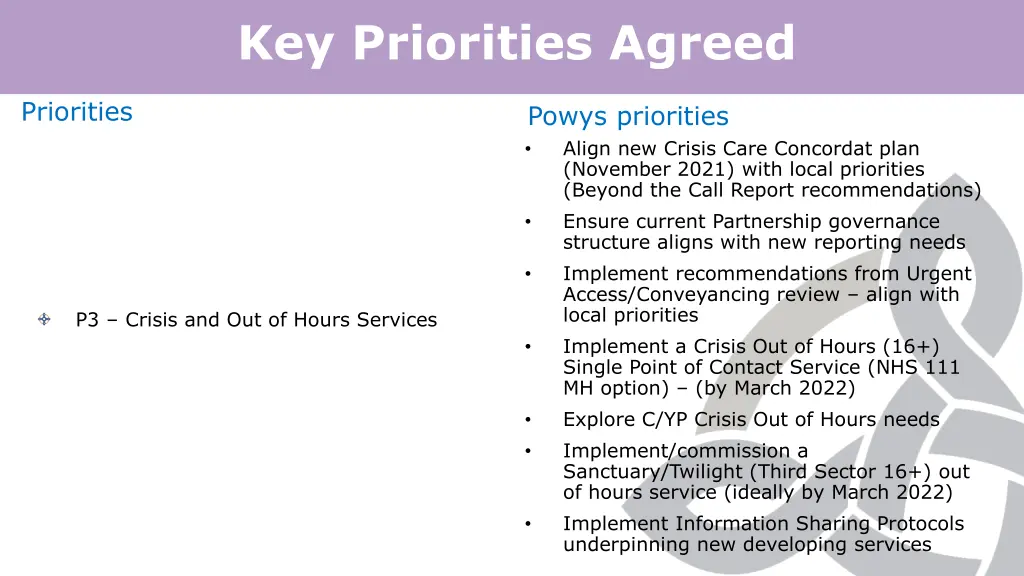 Key Priorities Agreed

Priorities

P3 – Crisis and Out of Hours Services

Powys priorities

• Align new Crisis Care Concordat plan (November 2021) with local priorities (Beyond the Call Report recommendations)
• Ensure current Partnership governance structure aligns with new reporting needs
• Implement recommendations from Urgent Access/Conveyancing review – align with local priorities
• Implement a Crisis Out of Hours (16+) Single Point of Contact Service (NHS 111 MH option) – (by March 2022)
• Explore C/YP Crisis Out of Hours needs
• Implement/commission a Sanctuary/Twilight (Third Sector 16+) out of hours service (ideally by March 2022)
• Implement Information Sharing Protocols underpinning new developing services